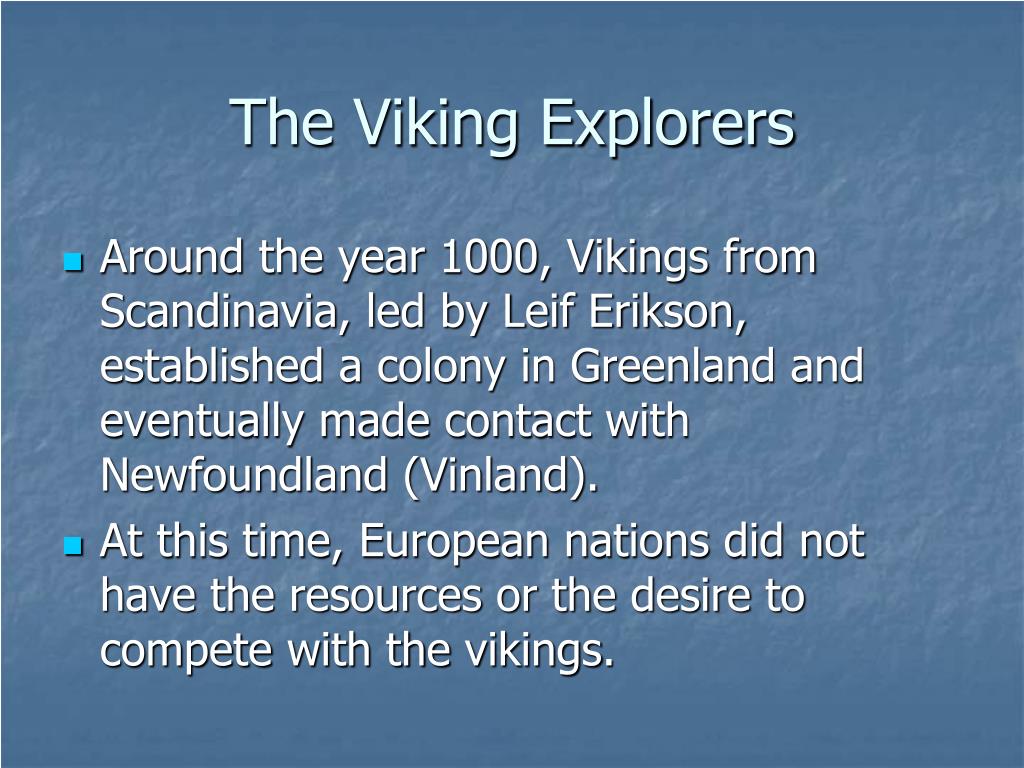 The Viking Explorers

Around the year 1000, Vikings from Scandinavia, led by Leif Erikson, established a colony in Greenland and eventually made contact with Newfoundland (Vinland).

At this time, European nations did not have the resources or the desire to compete with the vikings.